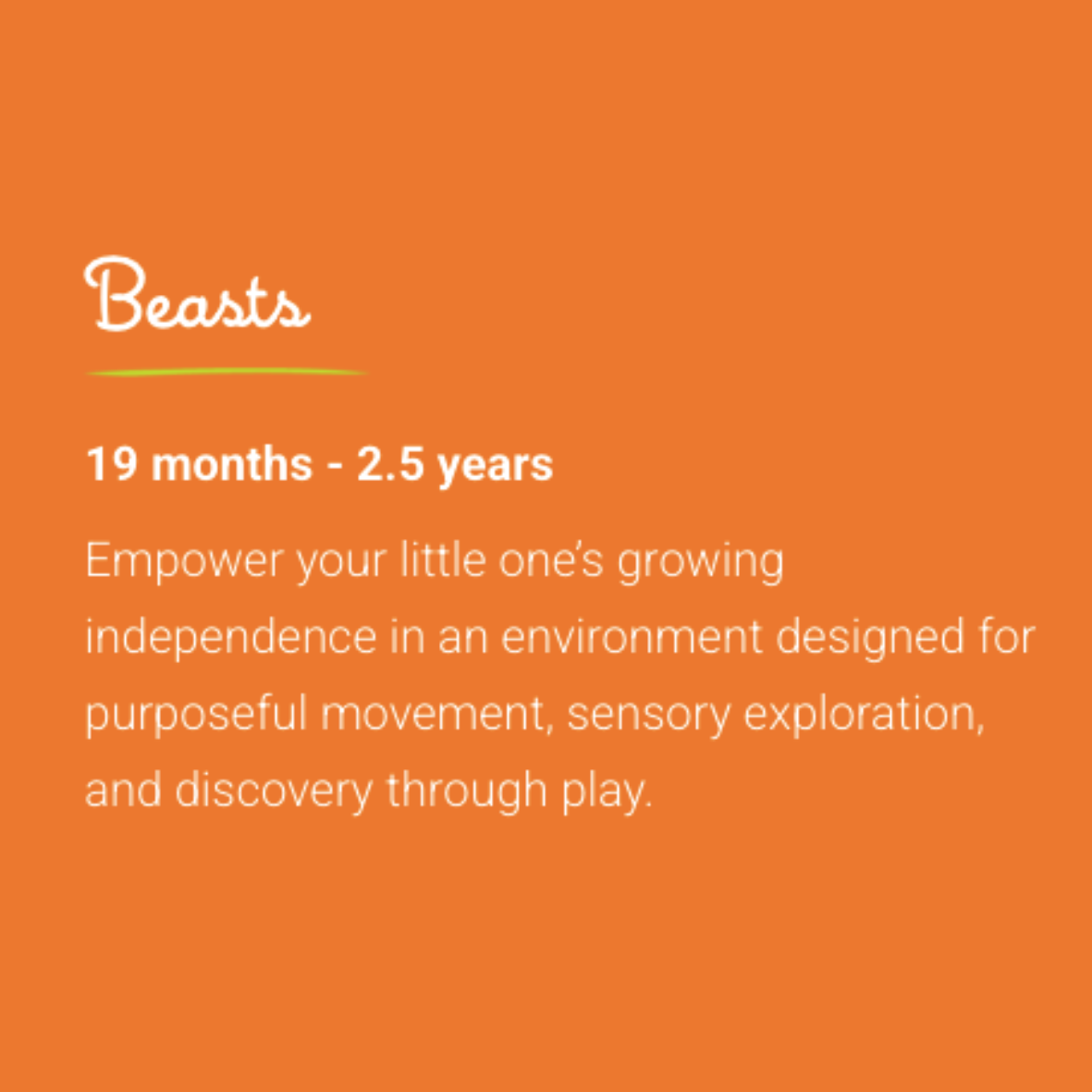 Beasts

19 months - 2.5 years

Empower your little one's growing independence in an environment designed for purposeful movement, sensory exploration, and discovery through play.